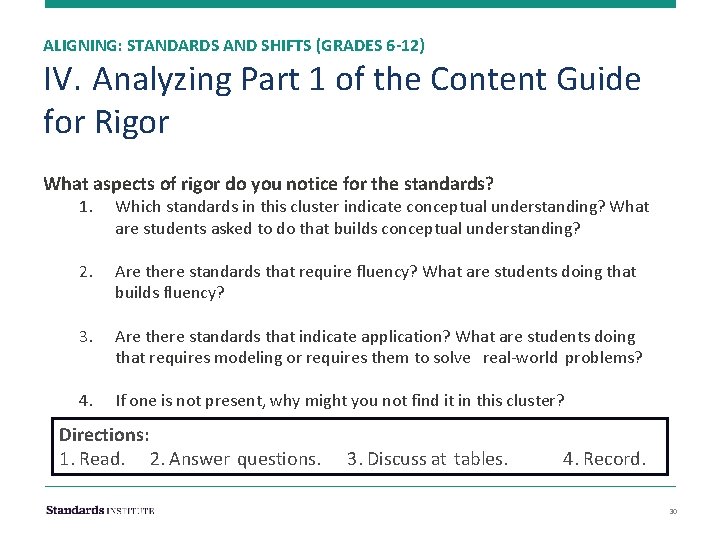 ALIGNING: STANDARDS AND SHIFTS (GRADES 6-12)

IV. Analyzing Part 1 of the Content Guide for Rigor

What aspects of rigor do you notice for the standards?

1. Which standards in this cluster indicate conceptual understanding? What are students asked to do that builds conceptual understanding?

2. Are there standards that require fluency? What are students doing that builds fluency?

3. Are there standards that indicate application? What are students doing that requires modeling or requires them to solve real-world problems?

4. If one is not present, why might you not find it in this cluster?

Directions:
1. Read. 2. Answer questions. 3. Discuss at tables. 4. Record.

Standards INSTITUTE

30